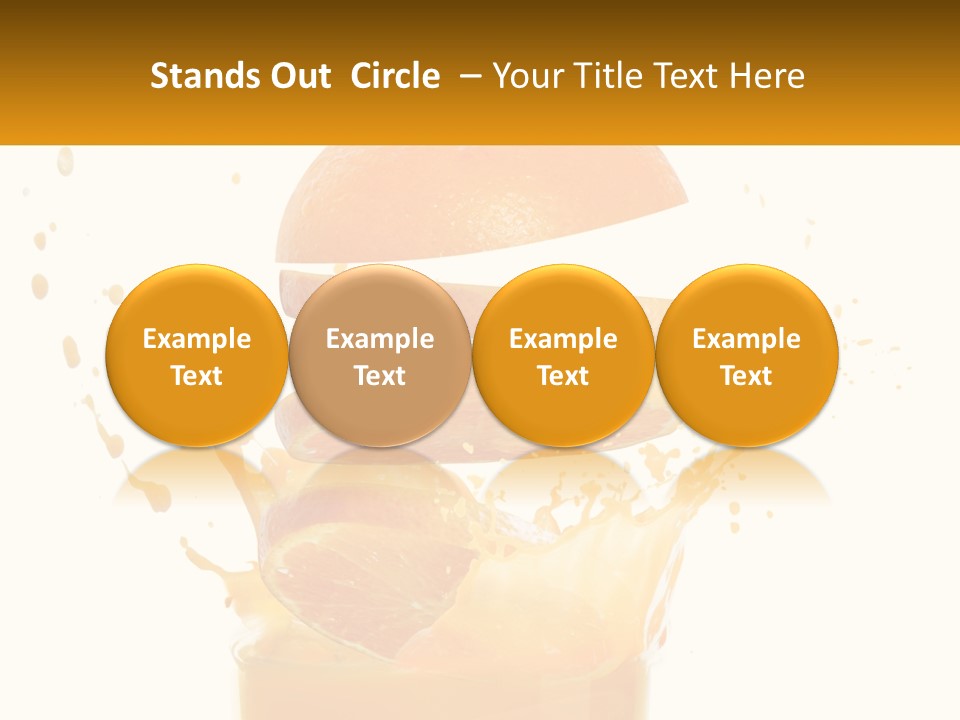 Stands Out Circle – Your Title Text Here

Example Text

Example Text

Example Text

Example Text